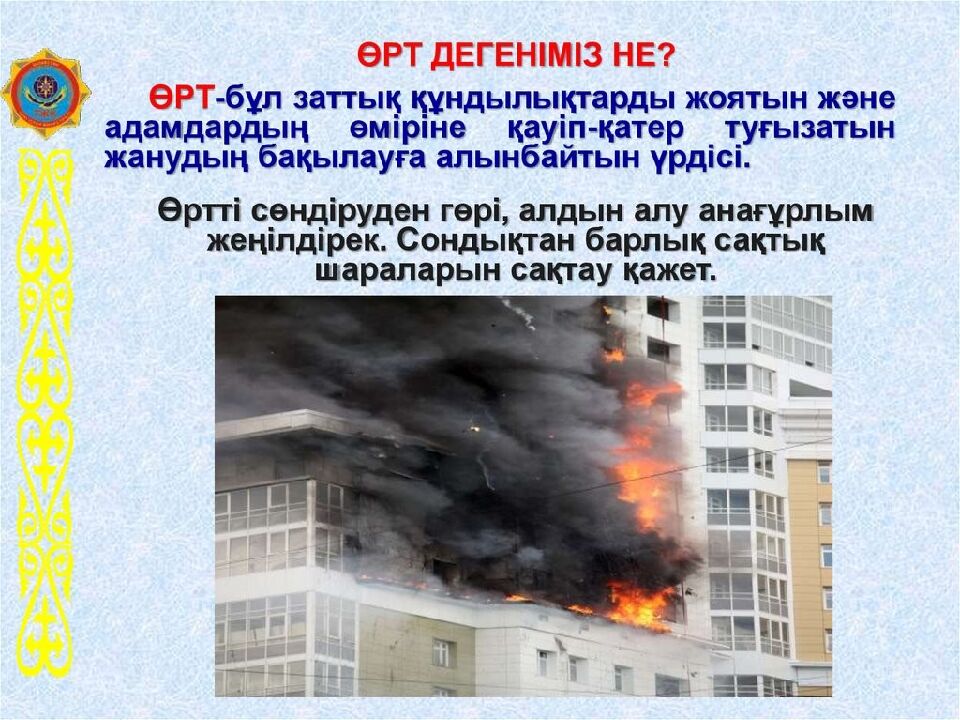 ӨРТ ДЕГЕНІМІЗ НЕ?

ӨРТ-бұл заттық құндылықтарды жоятын және адамдардың өміріне қауіп-қатер туғызатын жанудың бақылауға алынбайтын үрдісі.

Өртті сөндіруден гөрі, алдын алу анағұрлым жеңілдірек. Сондықтан барлық сақтық шараларын сақтау қажет.